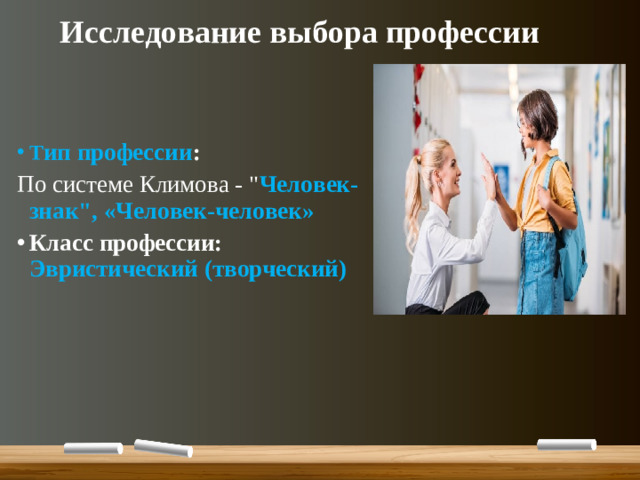 Исследование выбора профессии

• Тип профессии:

По системе Климова - "Человек-знак", «Человек-человек»

• Класс профессии: Эвристический (творческий)